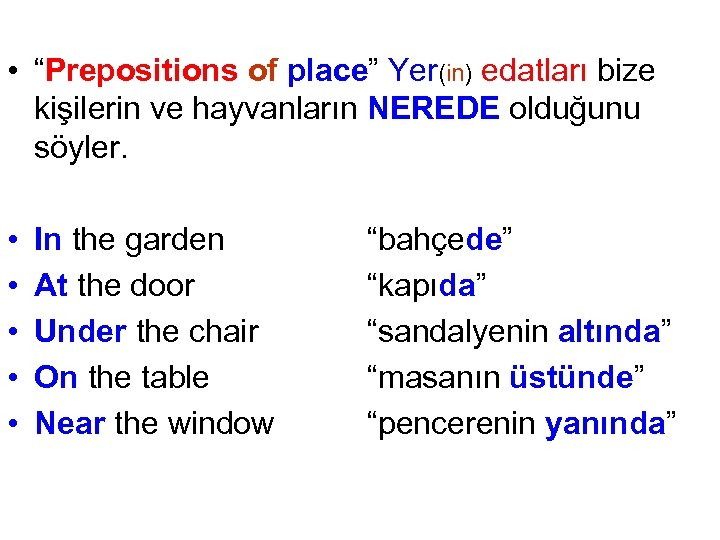 • “Prepositions of place” Yer(in) edatları bize kişilerin ve hayvanların NEREDE olduğunu söyler.

• In the garden “bahçede”
• At the door “kapıda”
• Under the chair “sandalyenin altında”
• On the table “masanın üstünde”
• Near the window “pencerenin yanında”